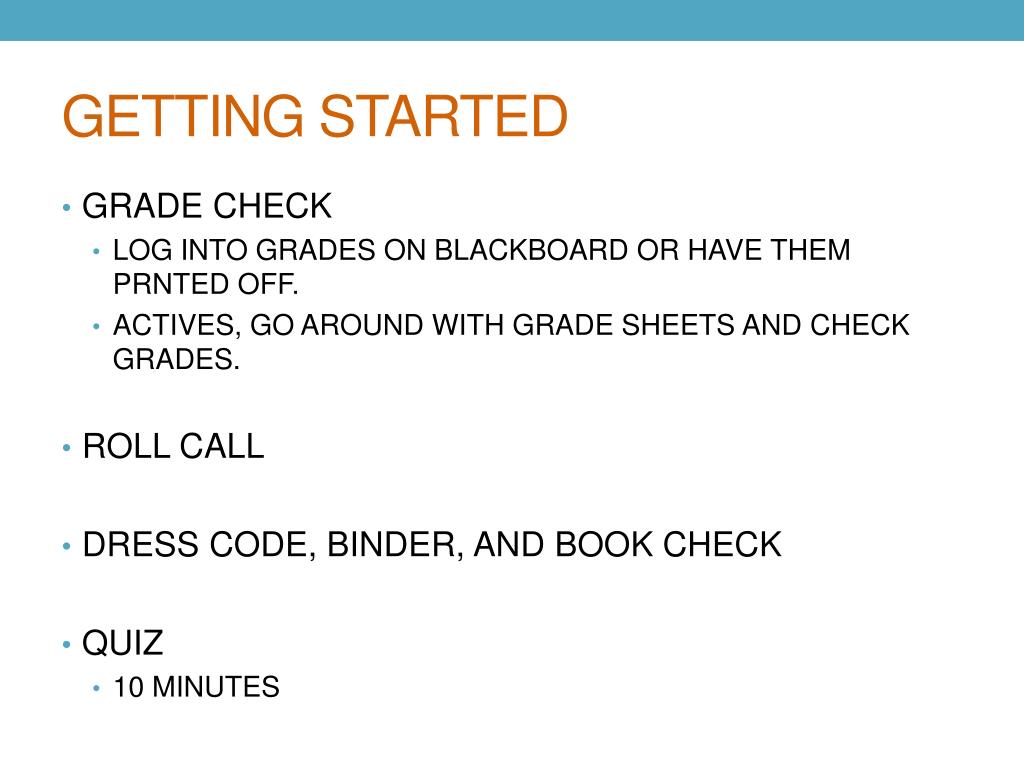 GETTING STARTED

• GRADE CHECK
  • LOG INTO GRADES ON BLACKBOARD OR HAVE THEM PRNTED OFF.
  • ACTIVES, GO AROUND WITH GRADE SHEETS AND CHECK GRADES.

• ROLL CALL

• DRESS CODE, BINDER, AND BOOK CHECK

• QUIZ
  • 10 MINUTES